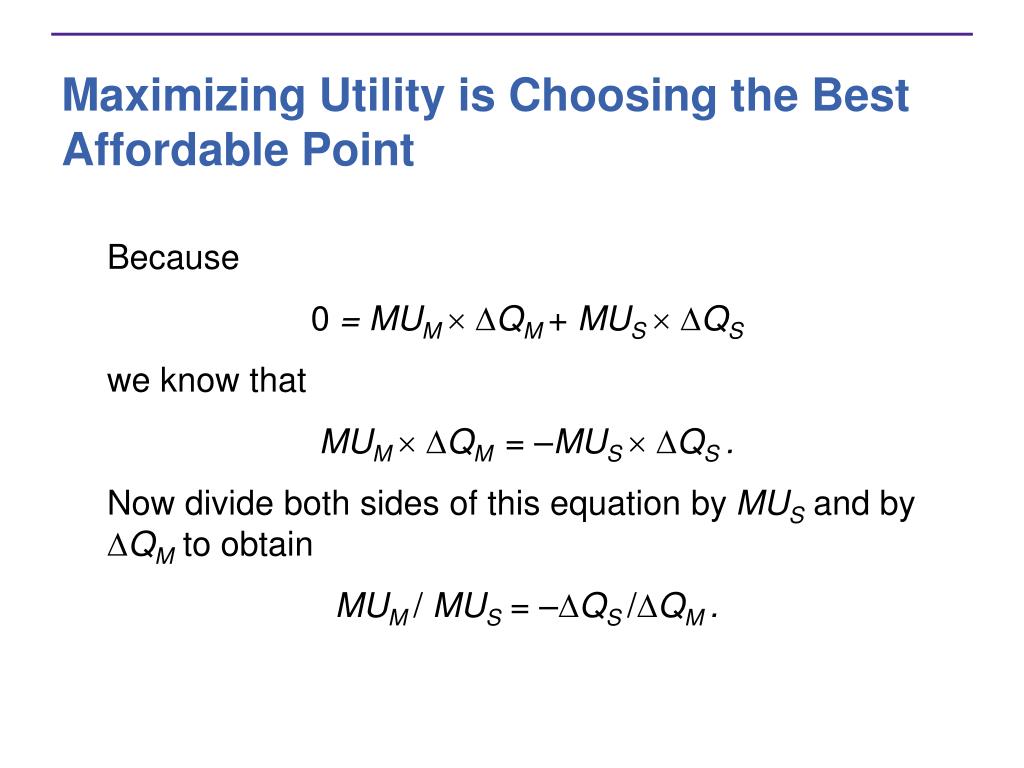 Maximizing Utility is Choosing the Best Affordable Point

Because

$0 = MU_M \times \Delta Q_M + MU_S \times \Delta Q_S$

we know that

$MU_M \times \Delta Q_M = -MU_S \times \Delta Q_S$.

Now divide both sides of this equation by $MU_S$ and by $\Delta Q_M$ to obtain

$MU_M / MU_S = -\Delta Q_S / \Delta Q_M$.